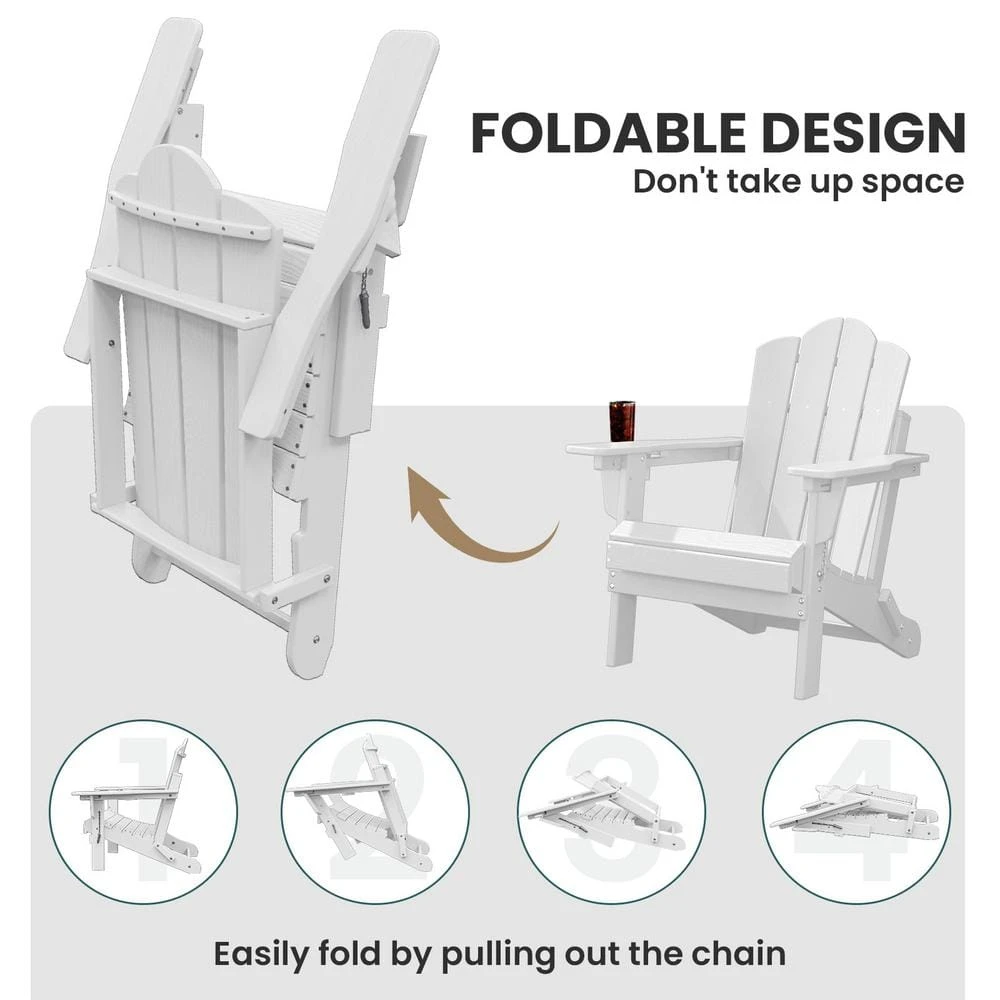 FOLDABLE DESIGN
Don't take up space

1

2

3

4

Easily fold by pulling out the chain